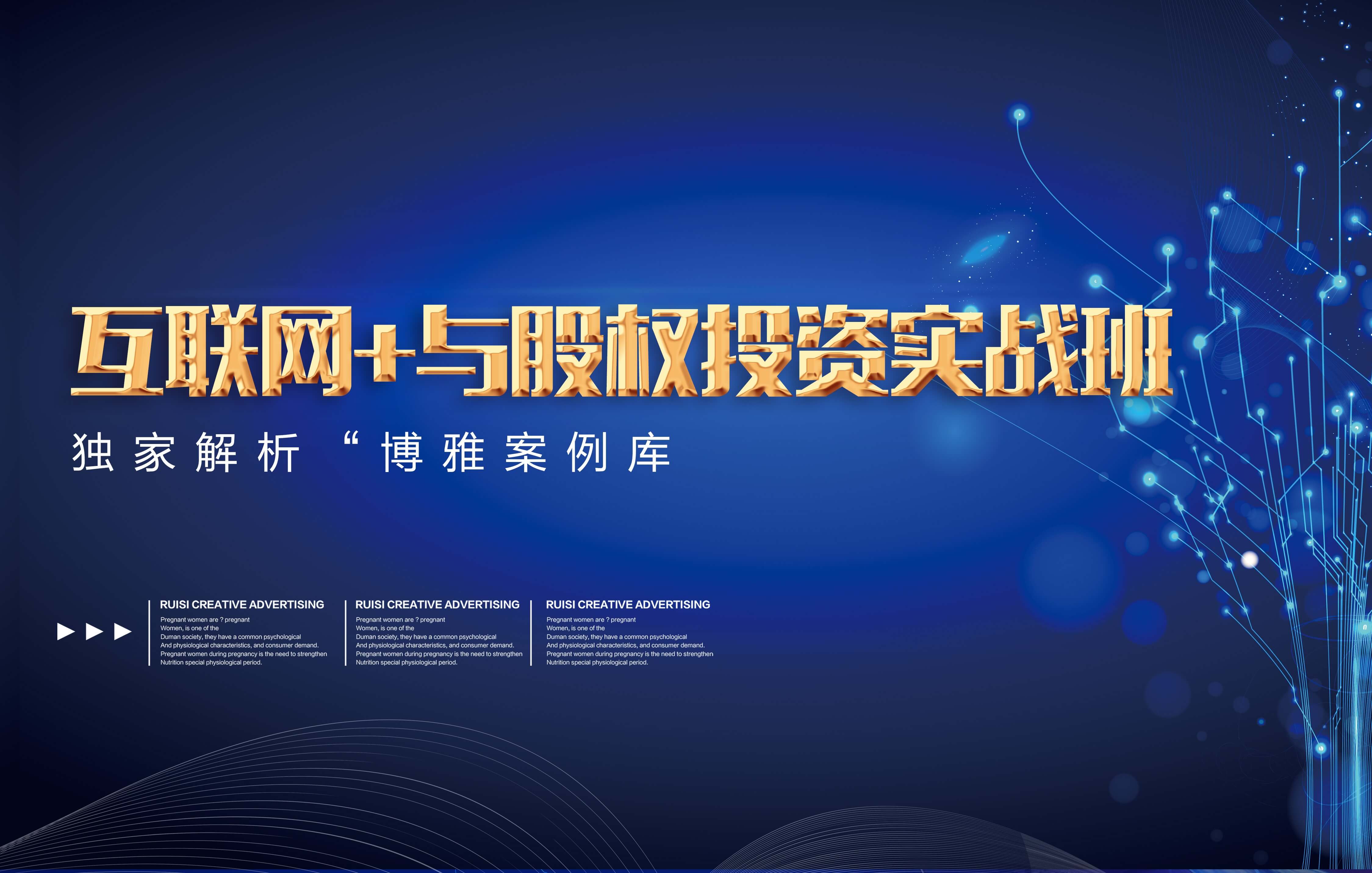 互联网+与股权投资实战班

独家解析 “博雅案例库

RUISI CREATIVE ADVERTISING
Pregnant women are ? pregnant
Women, is one of the
Duman society, they have a common psychological
And physiological characteristics, and consumer demand.
Pregnant women during pregnancy is the need to strengthen
Nutrition special physiological period.

RUISI CREATIVE ADVERTISING
Pregnant women are ? pregnant
Women, is one of the
Duman society, they have a common psychological
And physiological characteristics, and consumer demand.
Pregnant women during pregnancy is the need to strengthen
Nutrition special physiological period.

RUISI CREATIVE ADVERTISING
Pregnant women are ? pregnant
Women, is one of the
Duman society, they have a common psychological
And physiological characteristics, and consumer demand.
Pregnant women during pregnancy is the need to strengthen
Nutrition special physiological period.